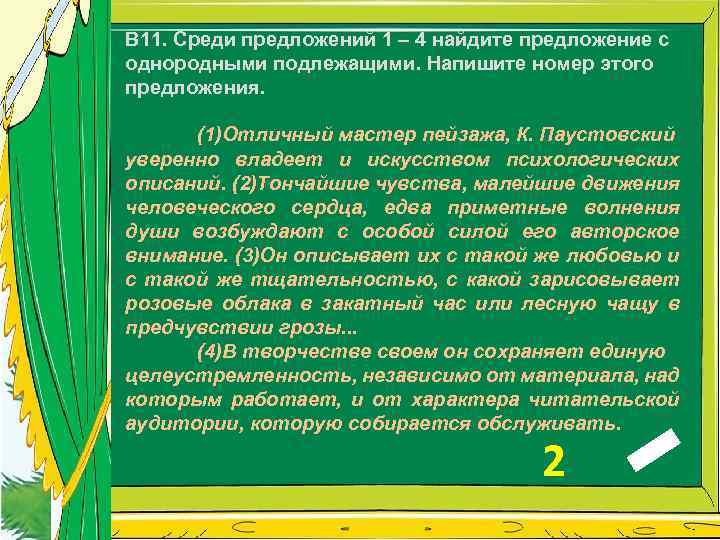 В11. Среди предложений 1 – 4 найдите предложение с однородными подлежащими. Напишите номер этого предложения.

(1)Отличный мастер пейзажа, К. Паустовский уверенно владеет и искусством психологических описаний. (2)Тончайшие чувства, малейшие движения человеческого сердца, едва приметные волнения души возбуждают с особой силой его авторское внимание. (3)Он описывает их с такой же любовью и с такой же тщательностью, с какой зарисовывает розовые облака в закатный час или лесную чащу в предчувствии грозы...

(4)В творчестве своем он сохраняет единую целеустремленность, независимо от материала, над которым работает, и от характера читательской аудитории, которую собирается обслуживать.

2